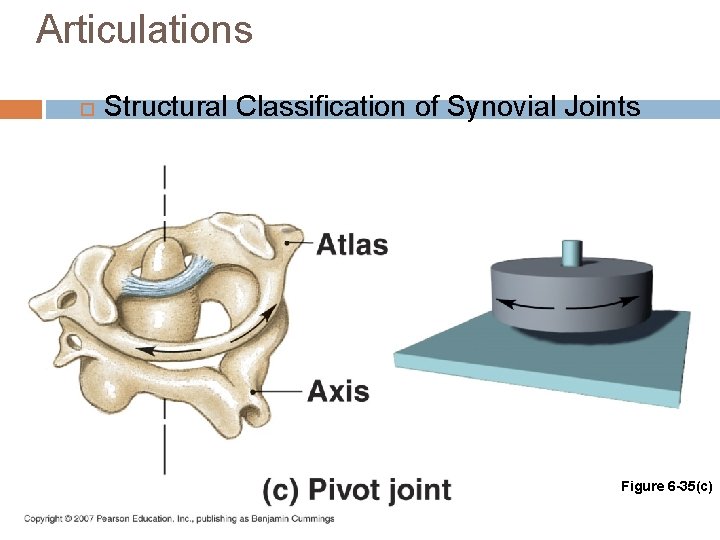 Articulations

Structural Classification of Synovial Joints

Atlas

Axis

(c) Pivot joint

Figure 6-35(c)

Copyright © 2007 Pearson Education, Inc., publishing as Benjamin Cummings